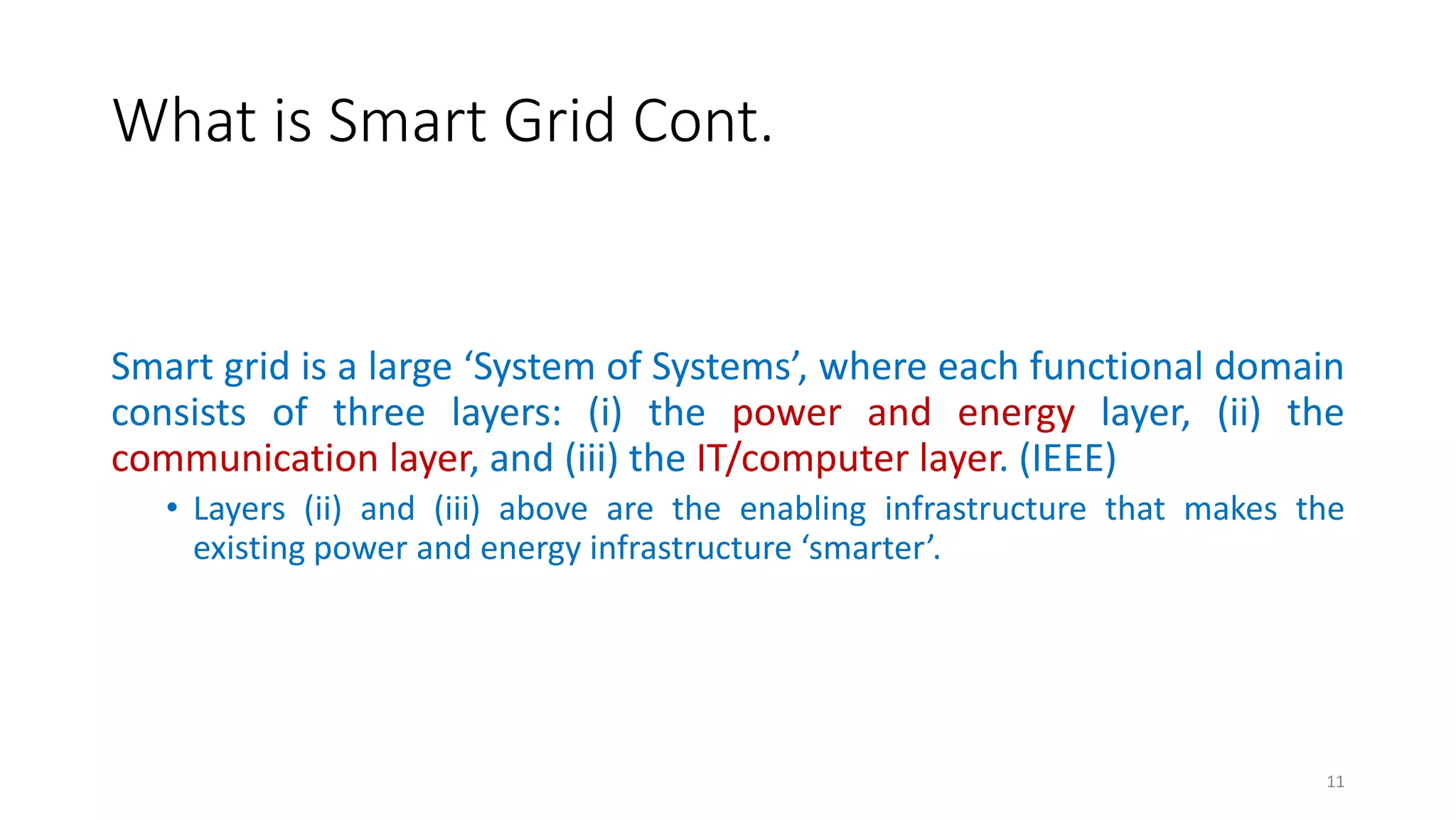 What is Smart Grid Cont.

Smart grid is a large ‘System of Systems’, where each functional domain consists of three layers: (i) the power and energy layer, (ii) the communication layer, and (iii) the IT/computer layer. (IEEE)

• Layers (ii) and (iii) above are the enabling infrastructure that makes the existing power and energy infrastructure ‘smarter’.

11